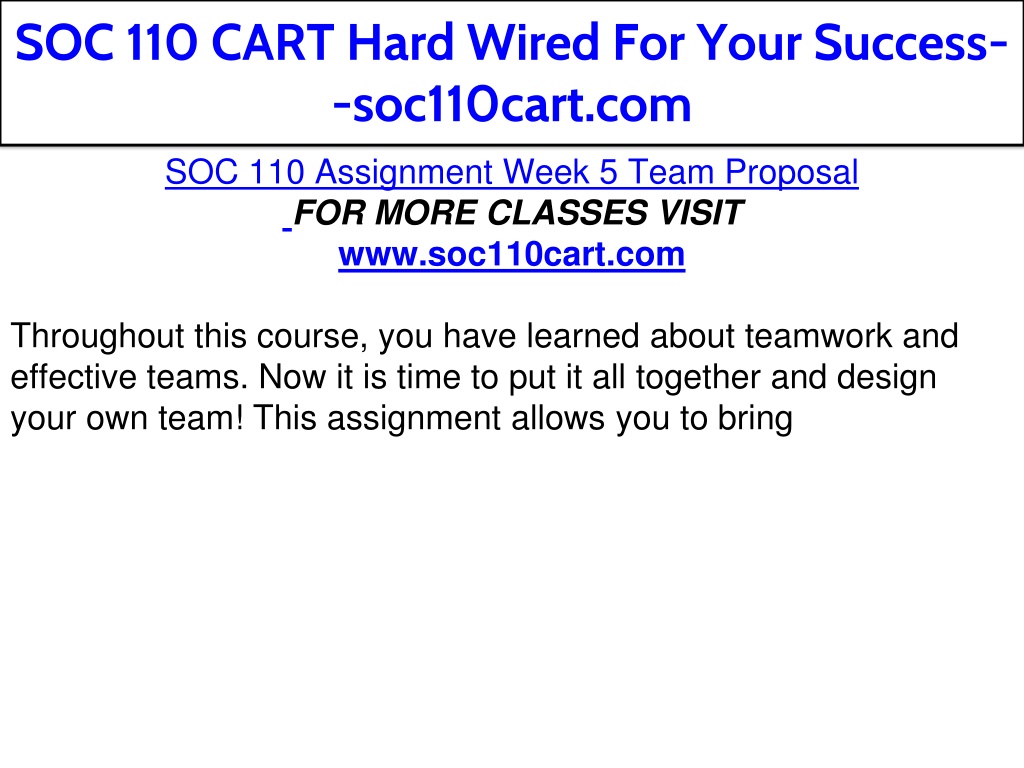 SOC 110 CART Hard Wired For Your Success--soc110cart.com

SOC 110 Assignment Week 5 Team Proposal
FOR MORE CLASSES VISIT
www.soc110cart.com

Throughout this course, you have learned about teamwork and effective teams. Now it is time to put it all together and design your own team! This assignment allows you to bring